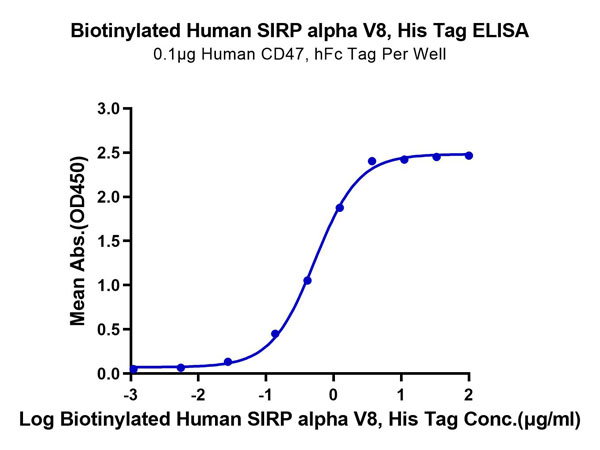 Biotinylated Human SIRP alpha V8, His Tag ELISA
0.1μg Human CD47, hFc Tag Per Well

Mean Abs.(OD450)

3.0
2.5
2.0
1.5
1.0
0.5
0.0

-3
-2
-1
0
1
2

Log Biotinylated Human SIRP alpha V8, His Tag Conc.(μg/ml)